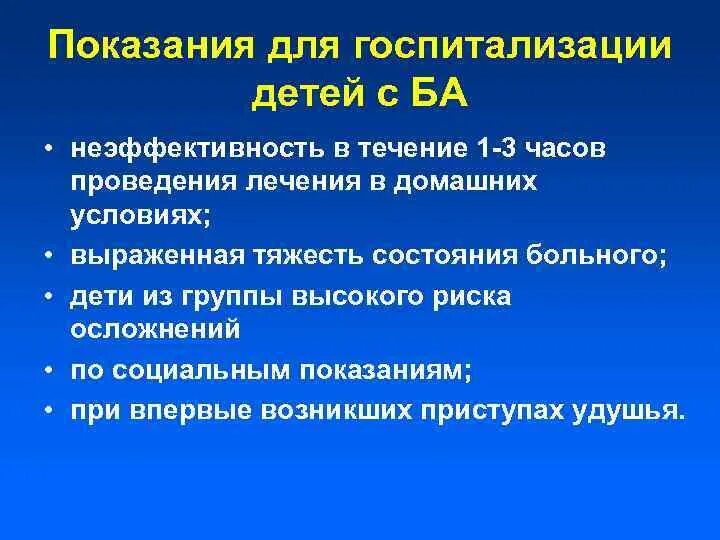 Показания для госпитализации детей с БА

• неэффективность в течение 1-3 часов проведения лечения в домашних условиях;
• выраженная тяжесть состояния больного;
• дети из группы высокого риска осложнений
• по социальным показаниям;
• при впервые возникших приступах удушья.